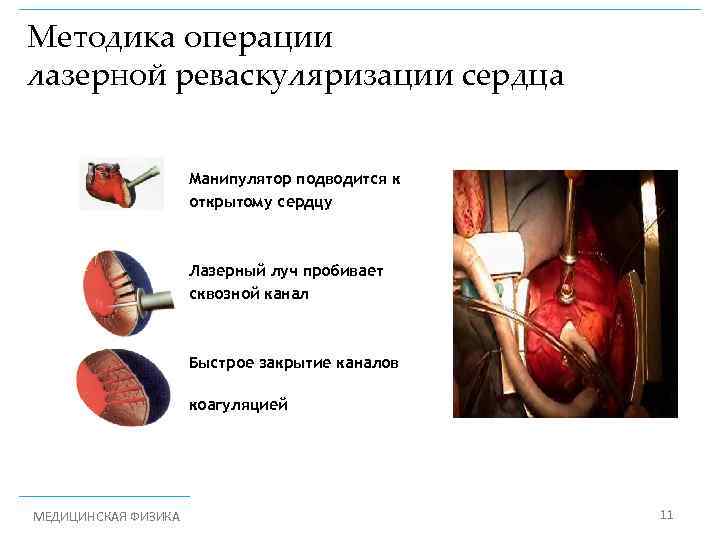 Методика операции лазерной реваскуляризации сердца

Манипулятор подводится к открытому сердцу

Лазерный луч пробивает сквозной канал

Быстрое закрытие каналов

коагуляцией

МЕДИЦИНСКАЯ ФИЗИКА

11